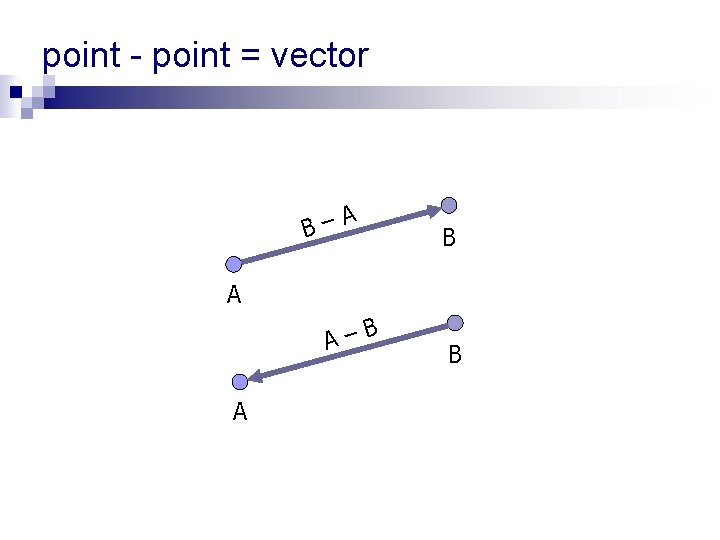 point - point = vector

B – A

B

A

A – B

B

A